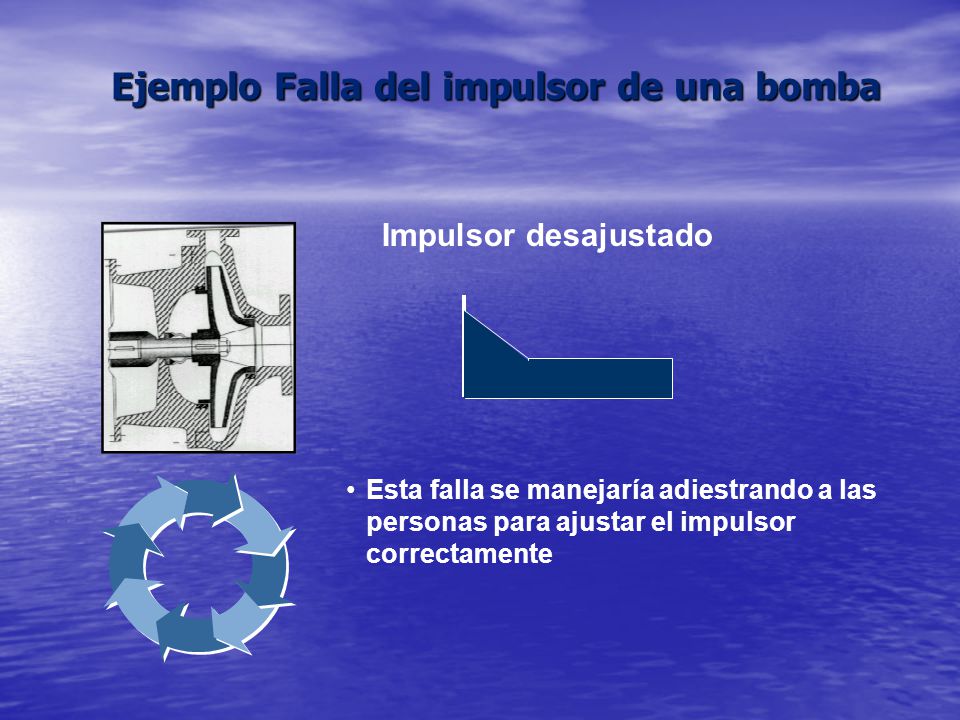 Ejemplo Falla del impulsor de una bomba

Impulsor desajustado

• Esta falla se manejaría adiestrando a las personas para ajustar el impulsor correctamente